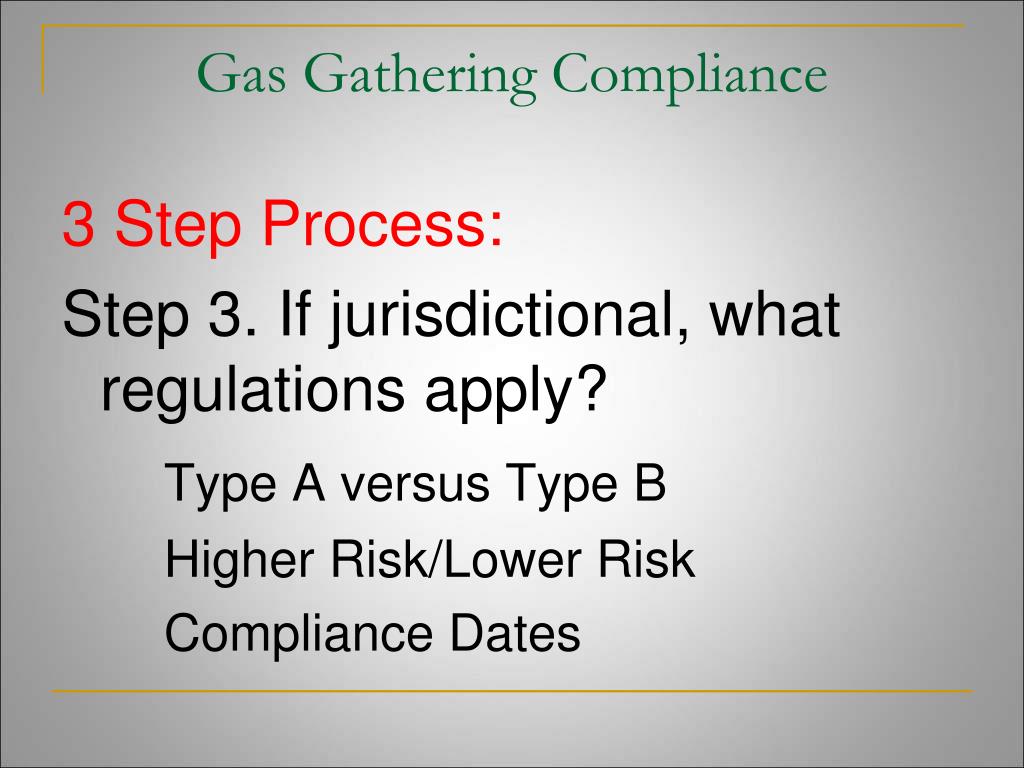 Gas Gathering Compliance

3 Step Process:

Step 3. If jurisdictional, what regulations apply?

Type A versus Type B

Higher Risk/Lower Risk

Compliance Dates